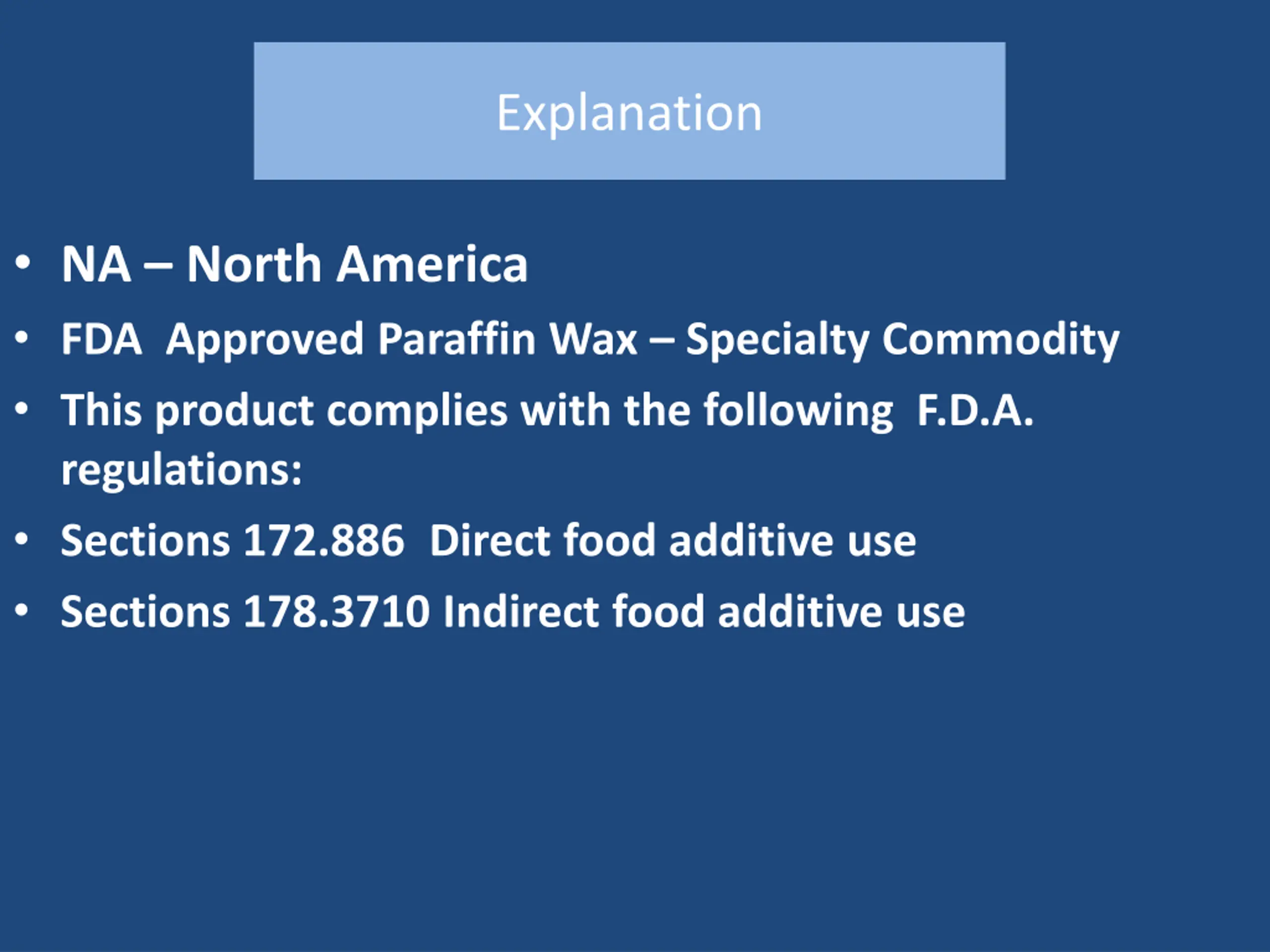 Explanation

• NA – North America
• FDA Approved Paraffin Wax – Specialty Commodity
• This product complies with the following F.D.A. regulations:
• Sections 172.886 Direct food additive use
• Sections 178.3710 Indirect food additive use